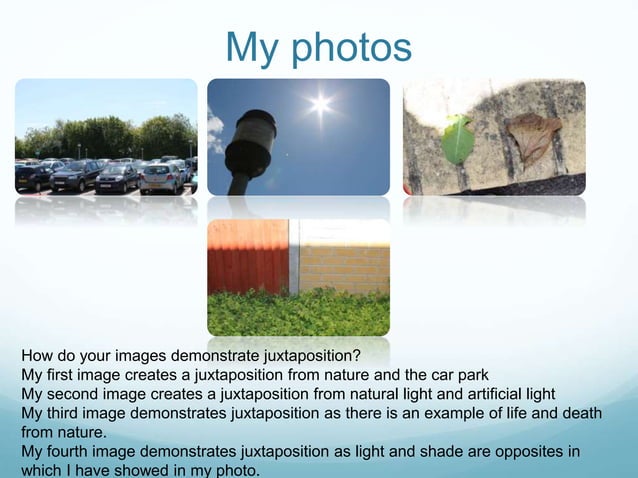 My photos

How do your images demonstrate juxtaposition?
My first image creates a juxtaposition from nature and the car park
My second image creates a juxtaposition from natural light and artificial light
My third image demonstrates juxtaposition as there is an example of life and death from nature.
My fourth image demonstrates juxtaposition as light and shade are opposites in which I have showed in my photo.